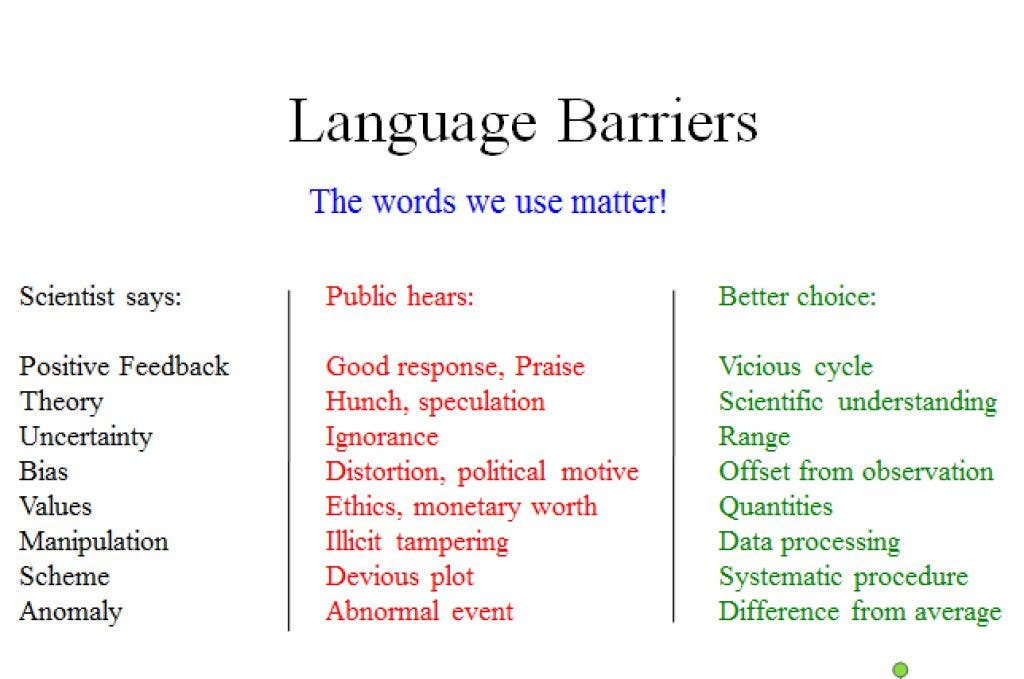 Language Barriers

The words we use matter!

| Scientist says: | Public hears: | Better choice: |
|---|---|---|
| Positive Feedback | Good response, Praise | Vicious cycle |
| Theory | Hunch, speculation | Scientific understanding |
| Uncertainty | Ignorance | Range |
| Bias | Distortion, political motive | Offset from observation |
| Values | Ethics, monetary worth | Quantities |
| Manipulation | Illicit tampering | Data processing |
| Scheme | Devious plot | Systematic procedure |
| Anomaly | Abnormal event | Difference from average |